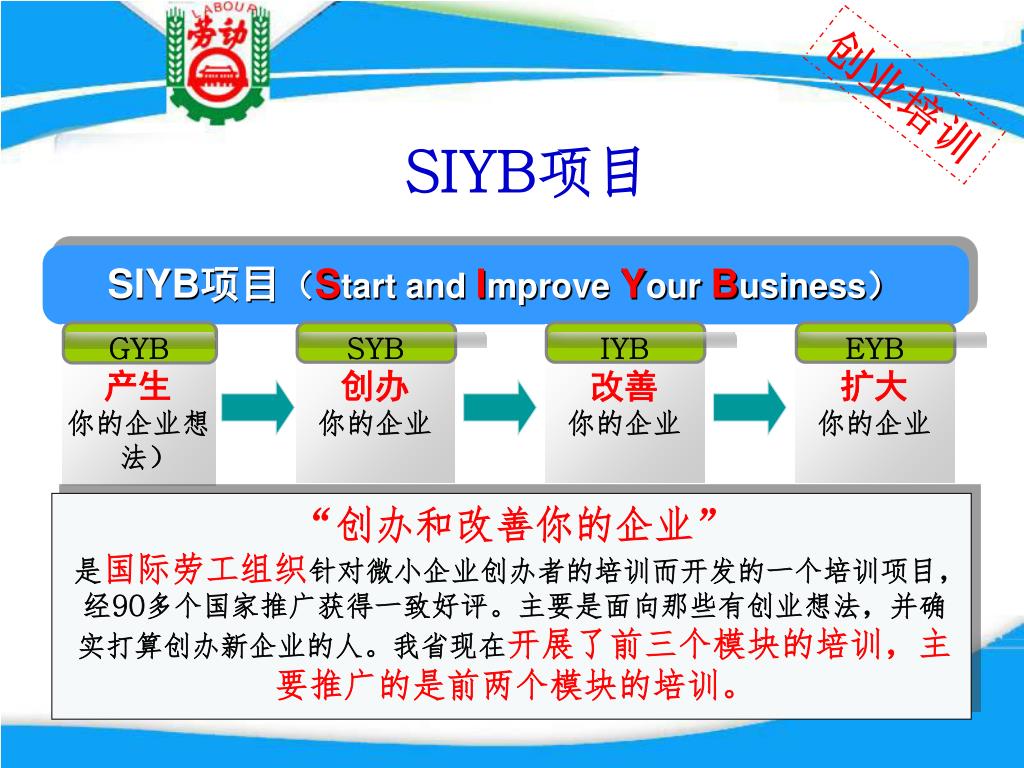 LABOUR
劳动

创业培训

SIYB项目

SIYB项目（Start and Improve Your Business）

GYB
产生
你的企业想法）

SYB
创办
你的企业

IYB
改善
你的企业

EYB
扩大
你的企业

“创办和改善你的企业”
是国际劳工组织针对微小企业创办者的培训而开发的一个培训项目，经90多个国家推广获得一致好评。主要是面向那些有创业想法，并确实打算创办新企业的人。我省现在开展了前三个模块的培训，主要推广的是前两个模块的培训。